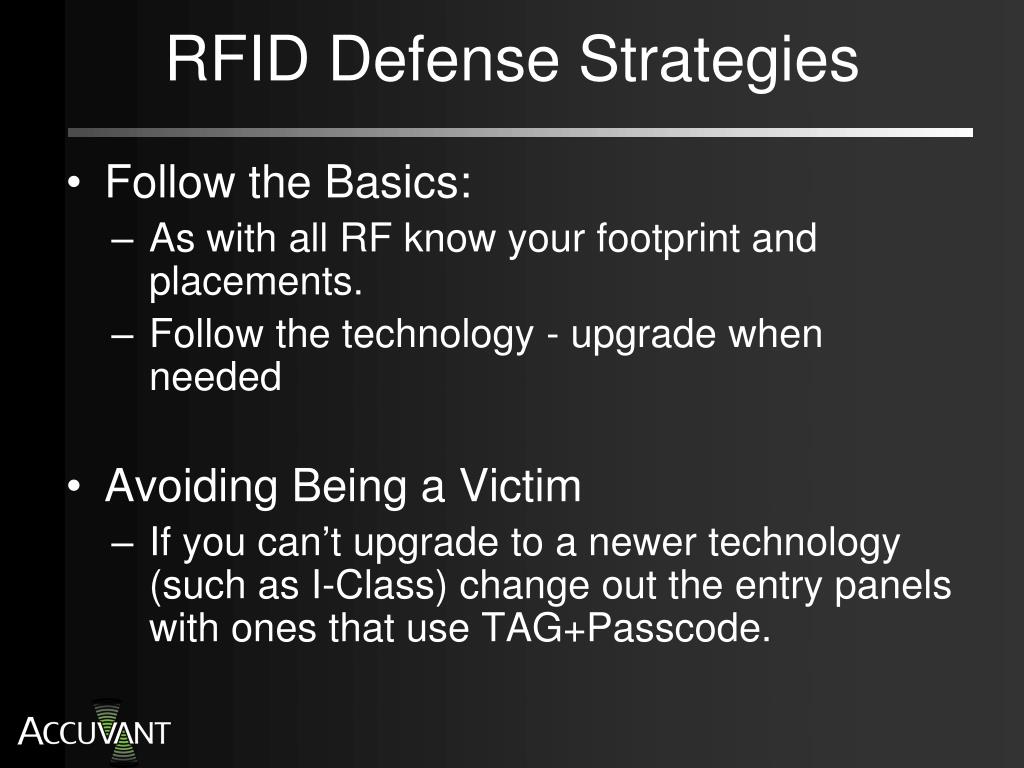 RFID Defense Strategies

• Follow the Basics:
– As with all RF know your footprint and placements.
– Follow the technology - upgrade when needed

• Avoiding Being a Victim
– If you can’t upgrade to a newer technology (such as I-Class) change out the entry panels with ones that use TAG+Passcode.

ACCUVANT